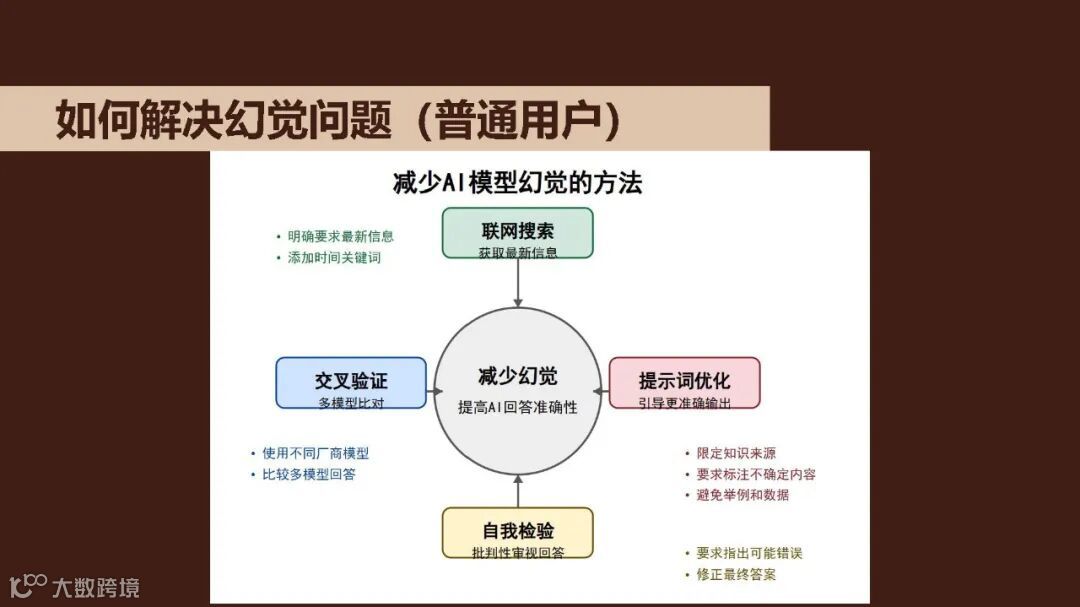 如何解决幻觉问题（普通用户）

减少AI模型幻觉的方法

• 明确要求最新信息
• 添加时间关键词

联网搜索
获取最新信息

交叉验证
多模型比对

减少幻觉
提高AI回答准确性

提示词优化
引导更准确输出

• 使用不同厂商模型
• 比较多模型回答

• 限定知识来源
• 要求标注不确定内容
• 避免举例和数据

自我检验
批判性审视回答

• 要求指出可能错误
• 修正最终答案

大数跨境